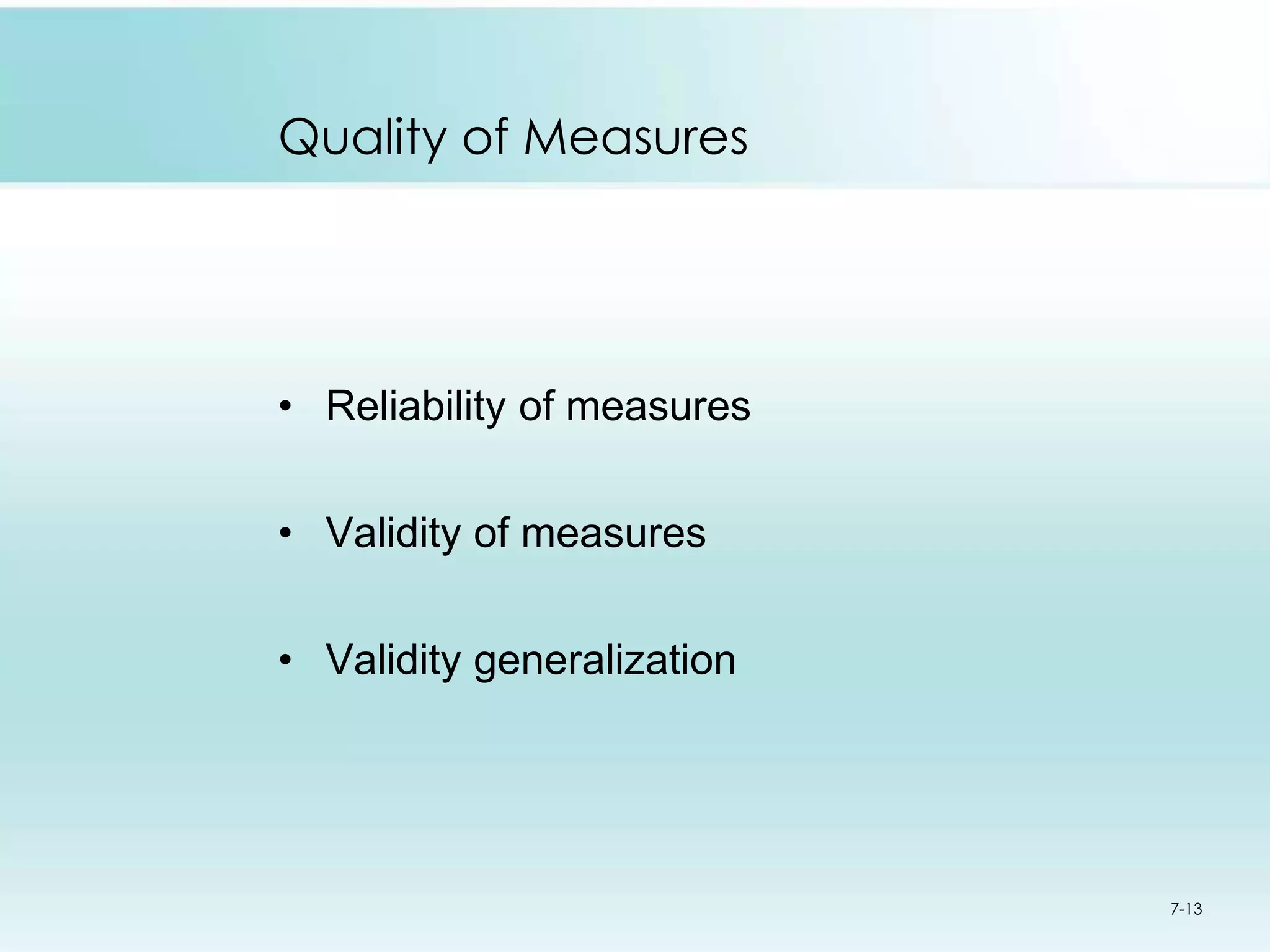 Quality of Measures

• Reliability of measures

• Validity of measures

• Validity generalization

7-13